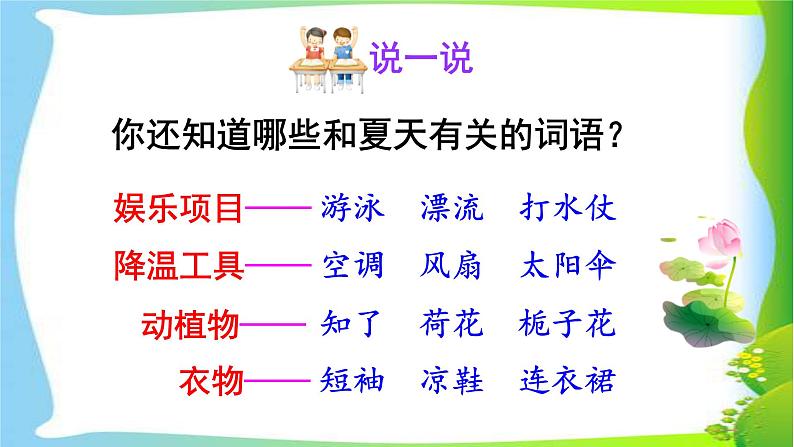 说一说

你还知道哪些和夏天有关的词语？

娱乐项目—— 游泳 漂流 打水仗

降温工具—— 空调 风扇 太阳伞

动植物—— 知了 荷花 栀子花

衣物—— 短袖 凉鞋 连衣裙